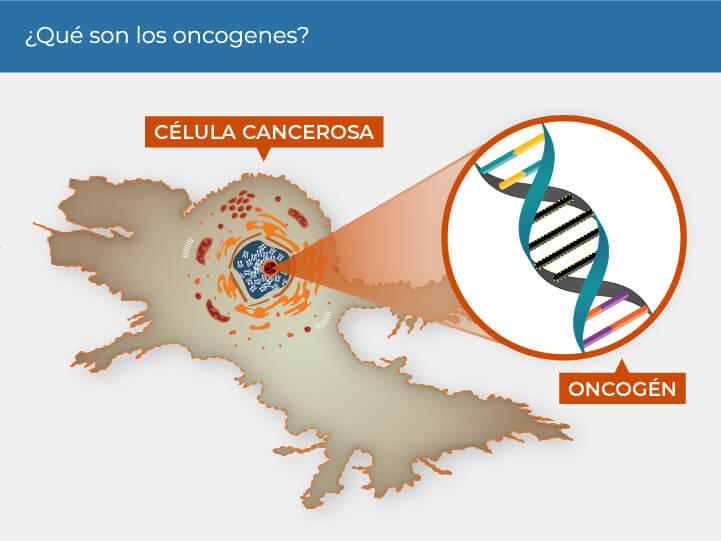 ¿Qué son los oncogenes?

CÉLULA CANCEROSA

ONCOGÉN